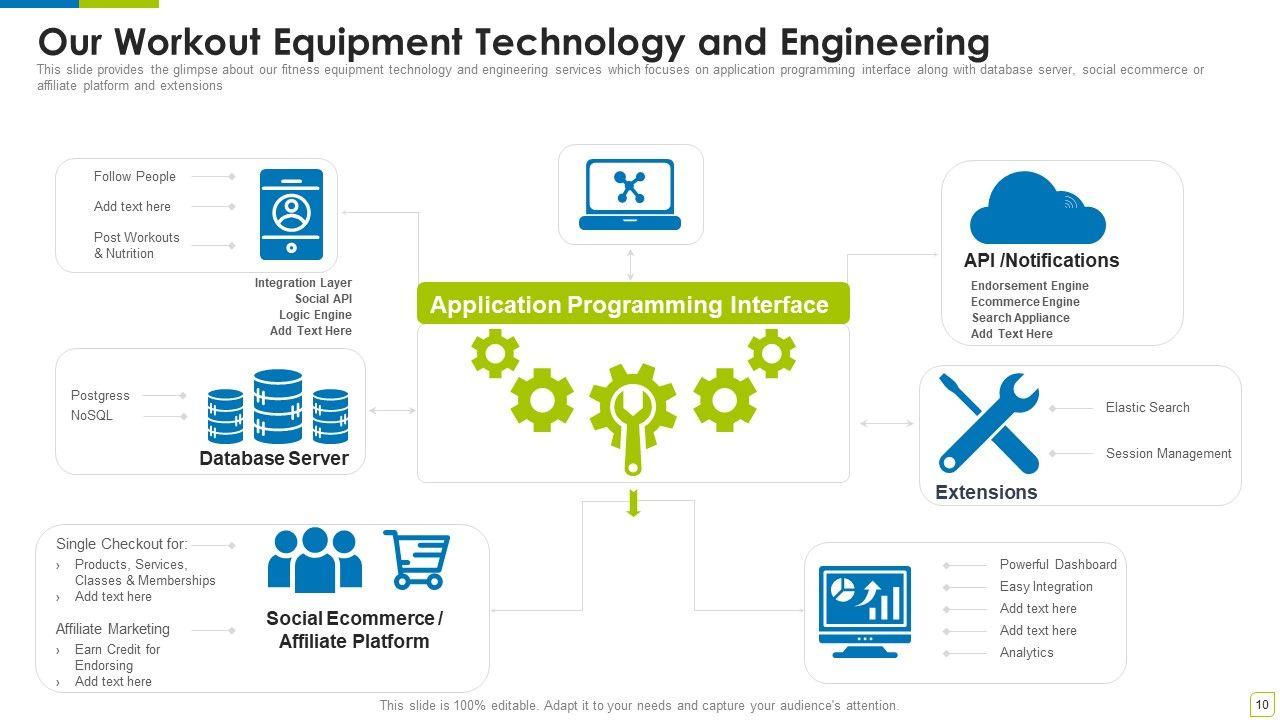 Our Workout Equipment Technology and Engineering

This slide provides the glimpse about our fitness equipment technology and engineering services which focuses on application programming interface along with database server, social ecommerce or affiliate platform and extensions

Follow People
Add text here
Post Workouts & Nutrition

Integration Layer
Social API
Logic Engine
Add Text Here

Application Programming Interface

API /Notifications
Endorsement Engine
Ecommerce Engine
Search Appliance
Add Text Here

Postgress
NoSQL
Database Server

Elastic Search
Session Management
Extensions

Single Checkout for:
› Products, Services, Classes & Memberships
› Add text here

Affiliate Marketing
› Earn Credit for Endorsing
› Add text here

Social Ecommerce / Affiliate Platform

Powerful Dashboard
Easy Integration
Add text here
Add text here
Analytics

This slide is 100% editable. Adapt it to your needs and capture your audience's attention.

10